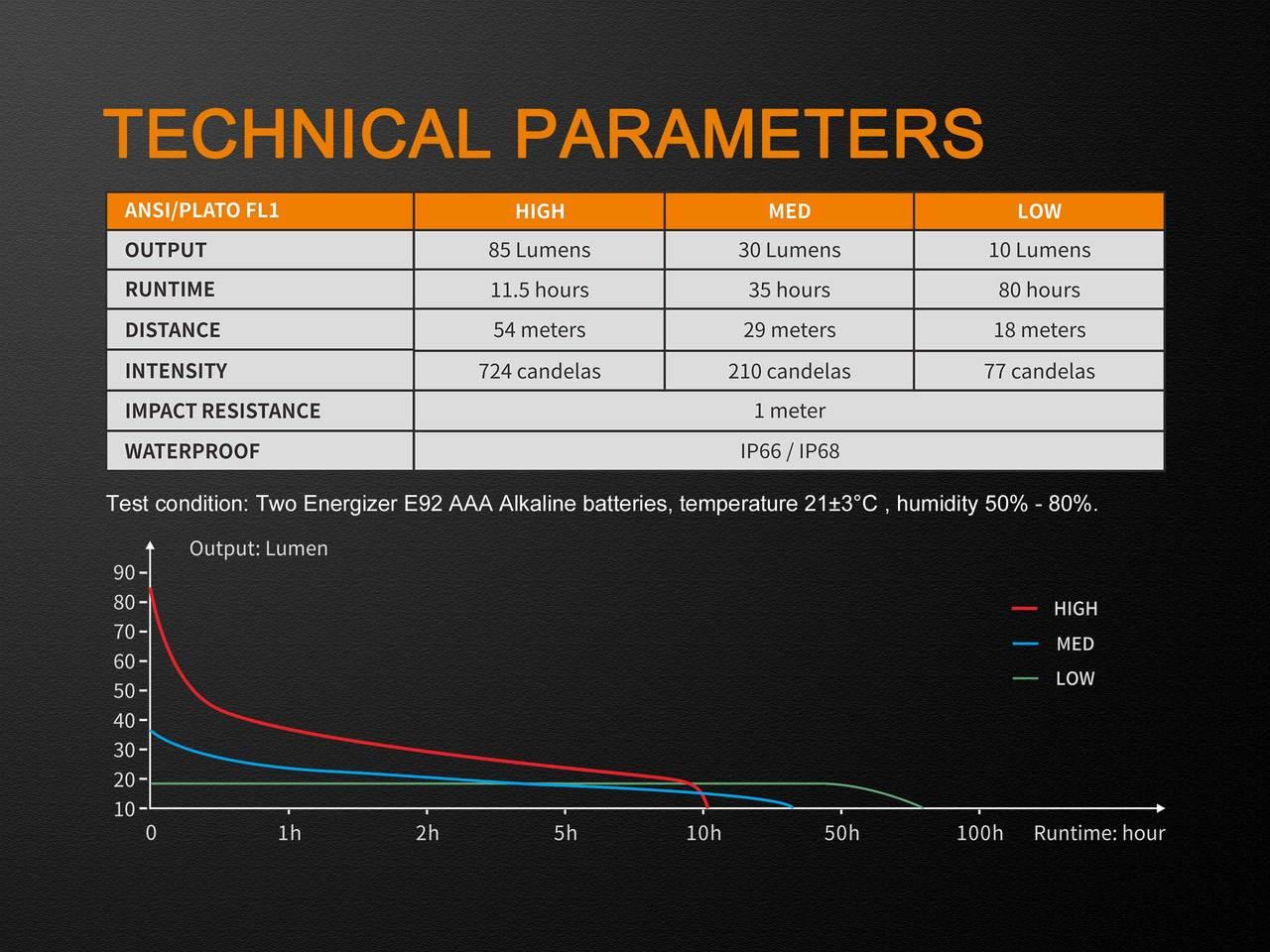 TECHNICAL PARAMETERS

| ANSI/PLATO FL1 | HIGH | MED | LOW |
|---|---|---|---|
| OUTPUT | 85 Lumens | 30 Lumens | 10 Lumens |
| RUNTIME | 11.5 hours | 35 hours | 80 hours |
| DISTANCE | 54 meters | 29 meters | 18 meters |
| INTENSITY | 724 candelas | 210 candelas | 77 candelas |
| IMPACT RESISTANCE | 1 meter | | |
| WATERPROOF | IP66 / IP68 | | |

Test condition: Two Energizer E92 AAA Alkaline batteries, temperature 21±3°C , humidity 50% - 80%.

Output: Lumen
90
80
70
60
50
40
30
20
10
0
1h
2h
5h
10h
50h
100h
Runtime: hour
HIGH
MED
LOW